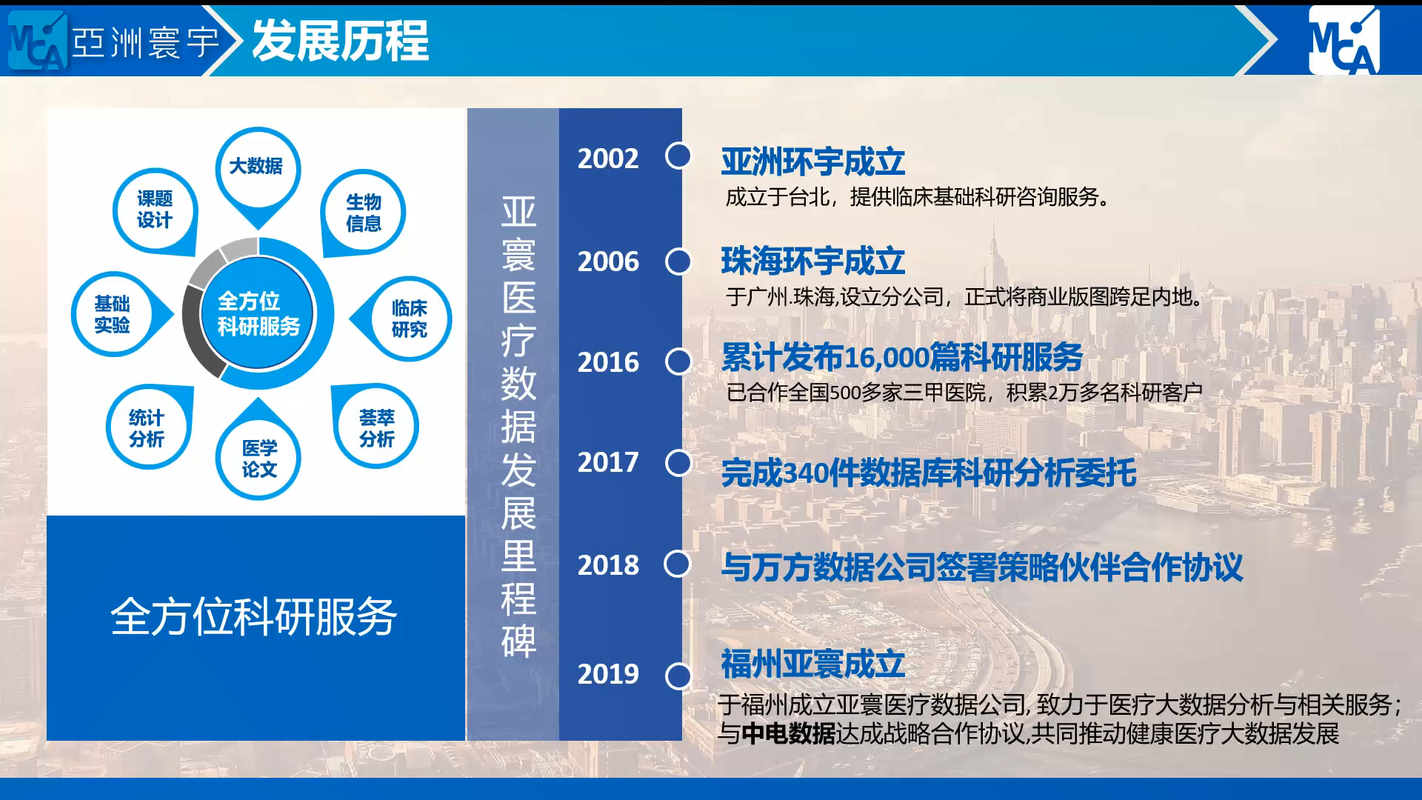 MCA 亞洲寰宇 发展历程 MCA

大数据
生物信息
临床研究
荟萃分析
医学论文
统计分析
基础实验
课题设计
全方位科研服务

全方位科研服务

亚寰医疗数据发展里程碑

2002
亚洲环宇成立
成立于台北，提供临床基础科研咨询服务。

2006
珠海环宇成立
于广州.珠海,设立分公司，正式将商业版图跨足内地。

2016
累计发布16,000篇科研服务
已合作全国500多家三甲医院，积累2万多名科研客户

2017
完成340件数据库科研分析委托

2018
与万方数据公司签署策略伙伴合作协议

2019
福州亚寰成立
于福州成立亚寰医疗数据公司, 致力于医疗大数据分析与相关服务；与中电数据达成战略合作协议,共同推动健康医疗大数据发展